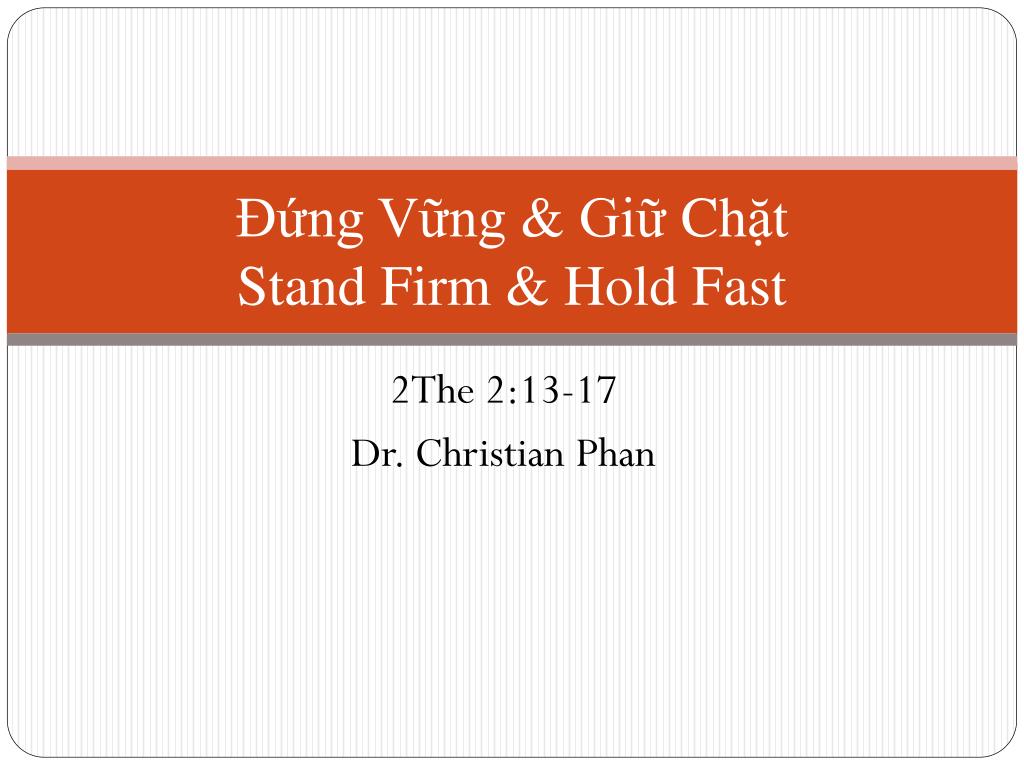 Đứng Vững & Giữ Chặt
Stand Firm & Hold Fast

2The 2:13-17
Dr. Christian Phan